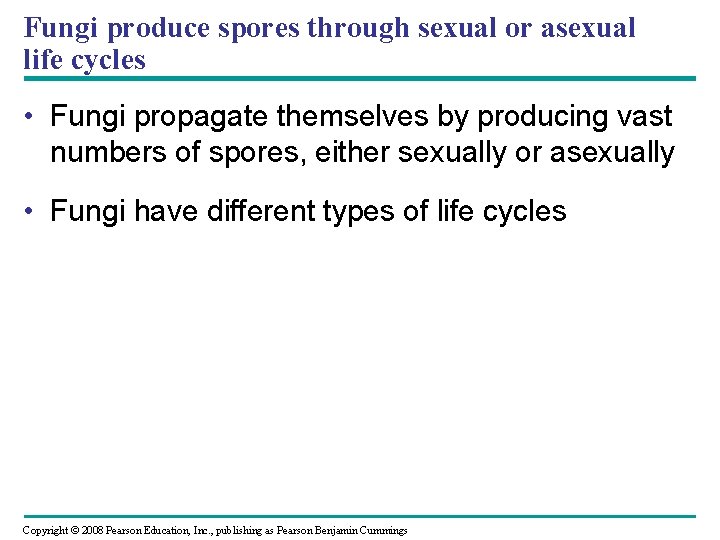 Fungi produce spores through sexual or asexual life cycles

• Fungi propagate themselves by producing vast numbers of spores, either sexually or asexually

• Fungi have different types of life cycles

Copyright © 2008 Pearson Education, Inc., publishing as Pearson Benjamin Cummings